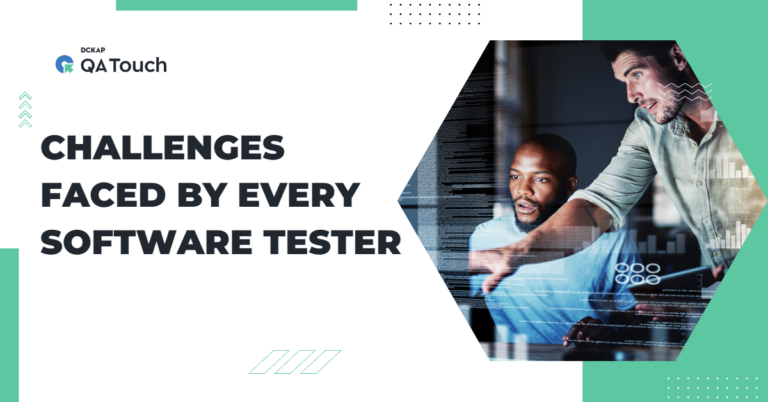 DCKAP
QA Touch

CHALLENGES FACED BY EVERY SOFTWARE TESTER